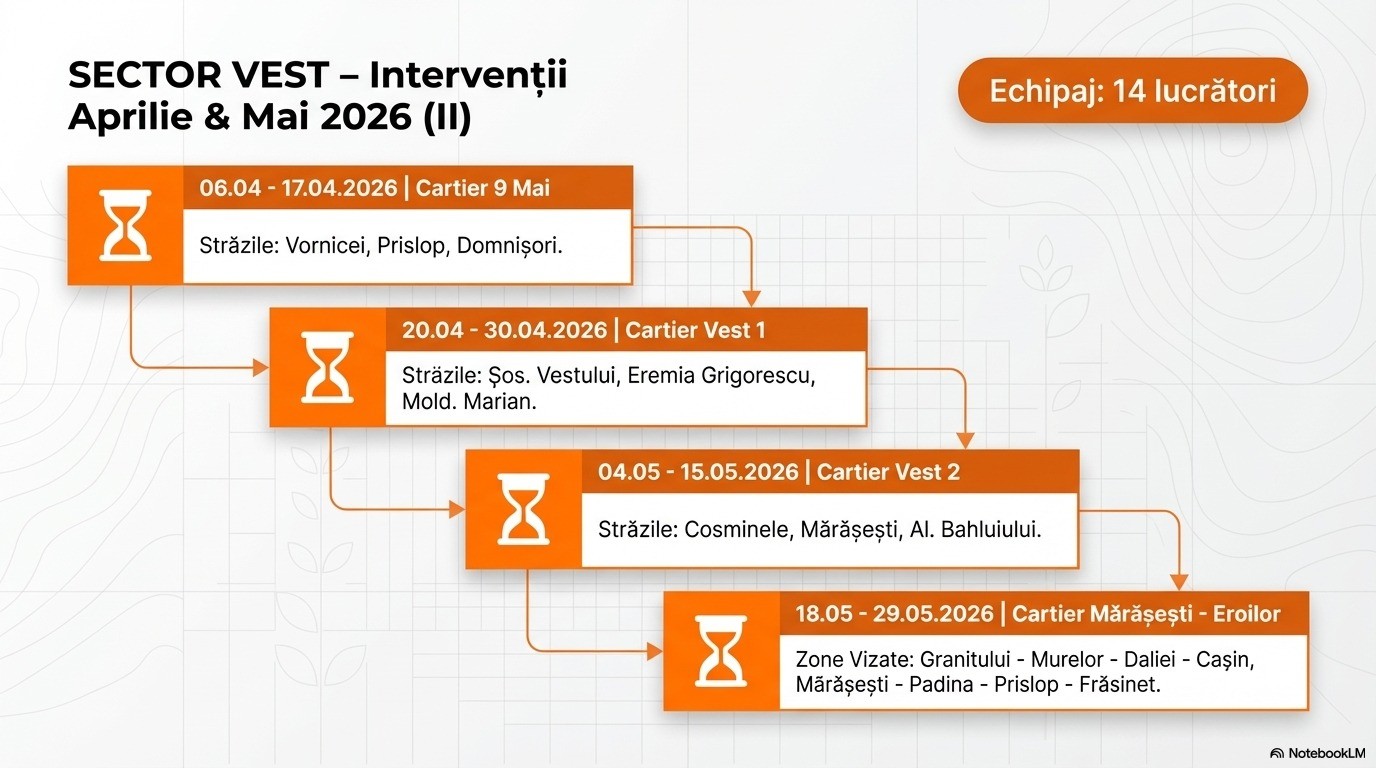 SECTOR VEST – Intervenții Aprilie & Mai 2026 (II)

Echipaj: 14 lucrători

06.04 - 17.04.2026 | Cartier 9 Mai

Străzile: Vornicei, Prislop, Domnișori.

20.04 - 30.04.2026 | Cartier Vest 1

Străzile: Șos. Vestului, Eremia Grigorescu, Mold. Marian.

04.05 - 15.05.2026 | Cartier Vest 2

Străzile: Cosminele, Mărășești, Al. Bahluiului.

18.05 - 29.05.2026 | Cartier Mărășești - Eroilor

Zone Vizate: Granitului - Murelor - Daliei - Cașin, Mărășești - Padina - Prislop - Frăsinet.

NotebookLM